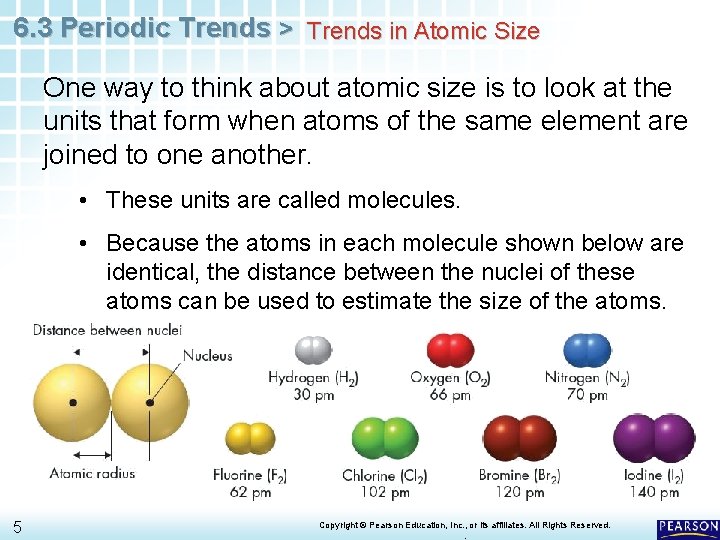 6.3 Periodic Trends > Trends in Atomic Size

One way to think about atomic size is to look at the units that form when atoms of the same element are joined to one another.

• These units are called molecules.

• Because the atoms in each molecule shown below are identical, the distance between the nuclei of these atoms can be used to estimate the size of the atoms.

Distance between nuclei

Nucleus

Atomic radius

Hydrogen ($H_2$)
30 pm

Oxygen ($O_2$)
66 pm

Nitrogen ($N_2$)
70 pm

Fluorine ($F_2$)
62 pm

Chlorine ($Cl_2$)
102 pm

Bromine ($Br_2$)
120 pm

Iodine ($I_2$)
140 pm

5

Copyright © Pearson Education, Inc., or its affiliates. All Rights Reserved.

PEARSON